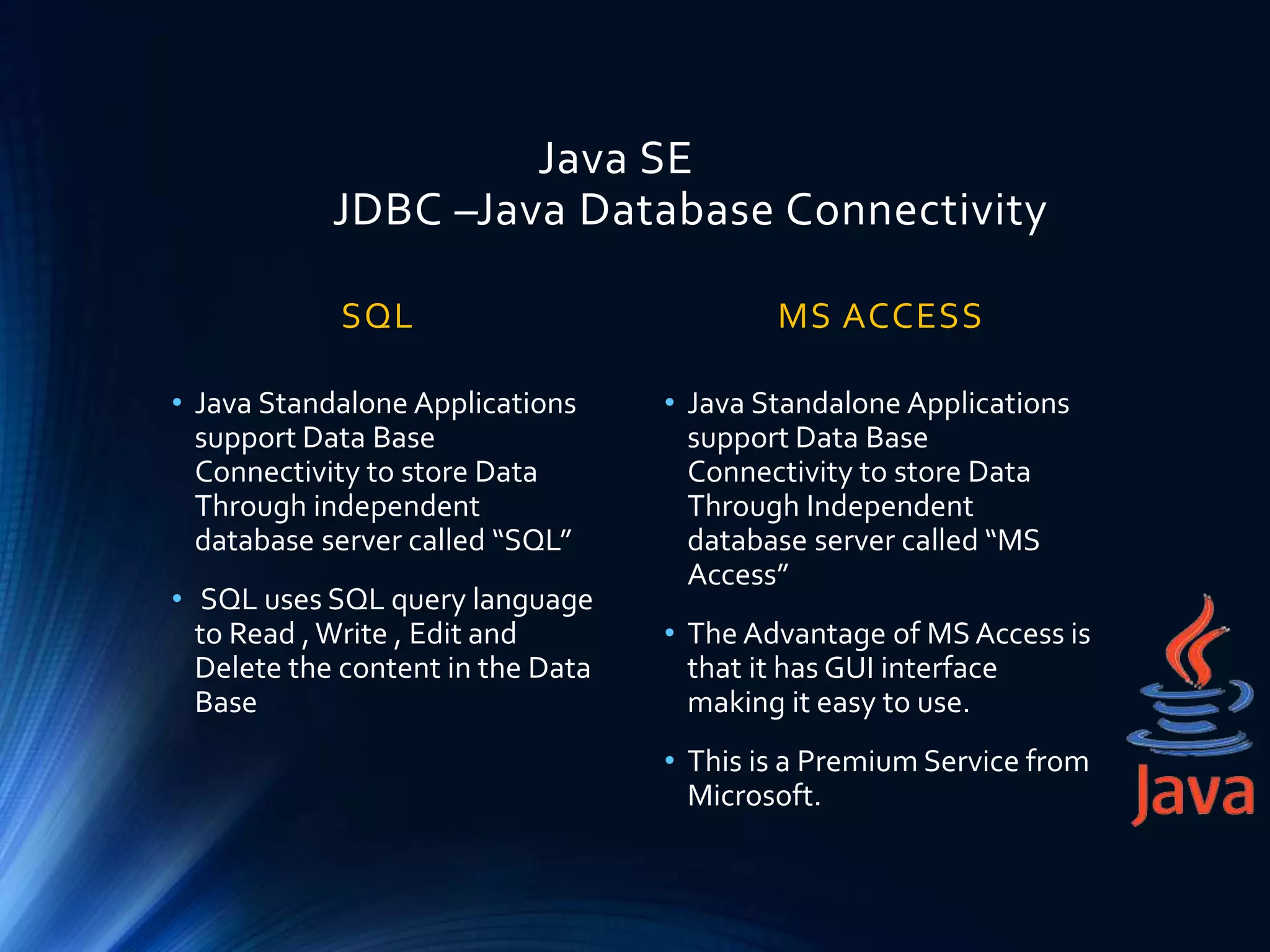 Java SE
JDBC –Java Database Connectivity

SQL

• Java Standalone Applications support Data Base Connectivity to store Data Through independent database server called “SQL”

• SQL uses SQL query language to Read , Write , Edit and Delete the content in the Data Base

MS ACCESS

• Java Standalone Applications support Data Base Connectivity to store Data Through Independent database server called “MS Access”

• The Advantage of MS Access is that it has GUI interface making it easy to use.

• This is a Premium Service from Microsoft.

Java